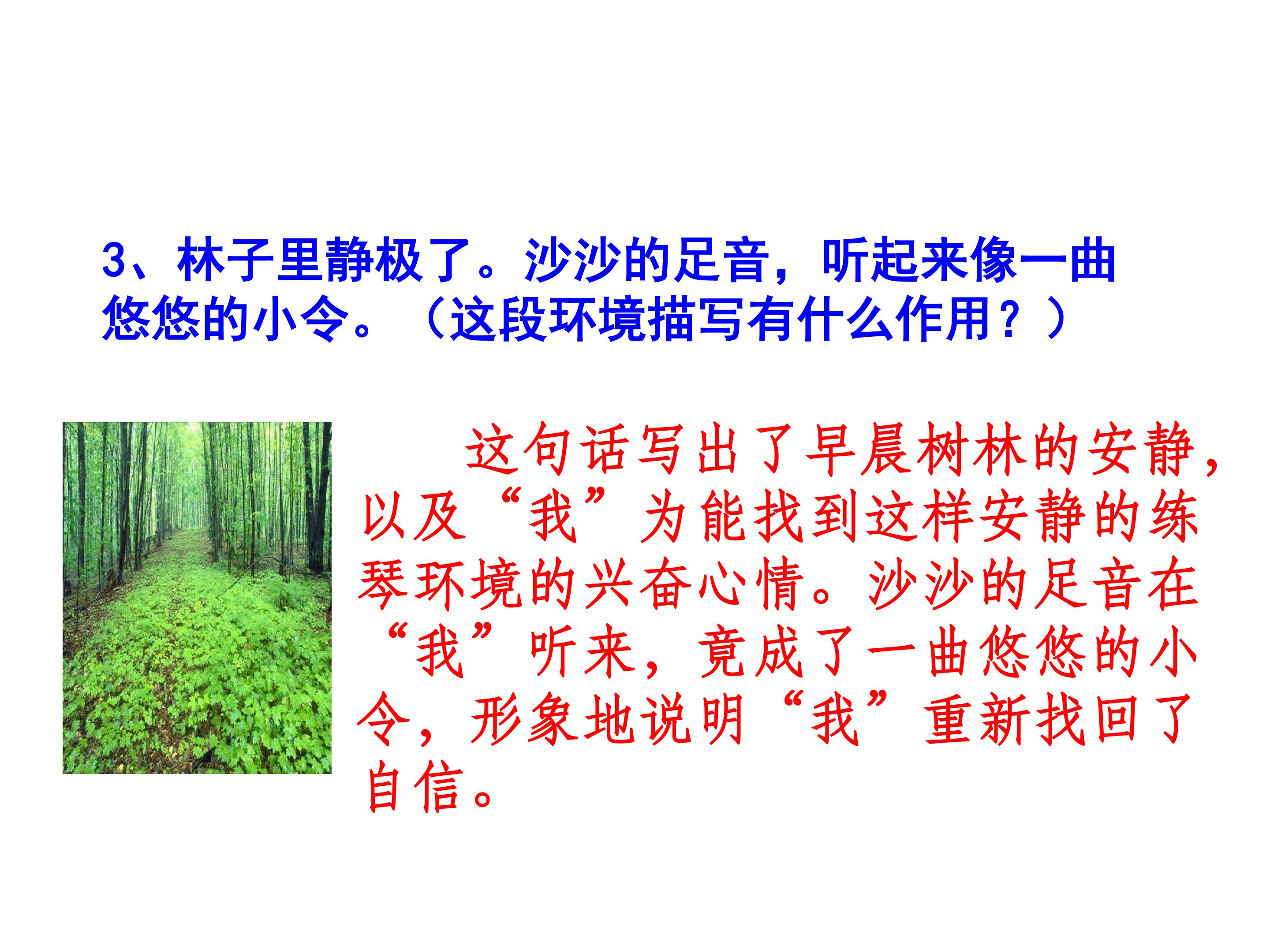 3、林子里静极了。沙沙的足音，听起来像一曲悠悠的小令。（这段环境描写有什么作用？）

这句话写出了早晨树林的安静，以及“我”为能找到这样安静的练琴环境的兴奋心情。沙沙的足音在“我”听来，竟成了一曲悠悠的小令，形象地说明“我”重新找回了自信。